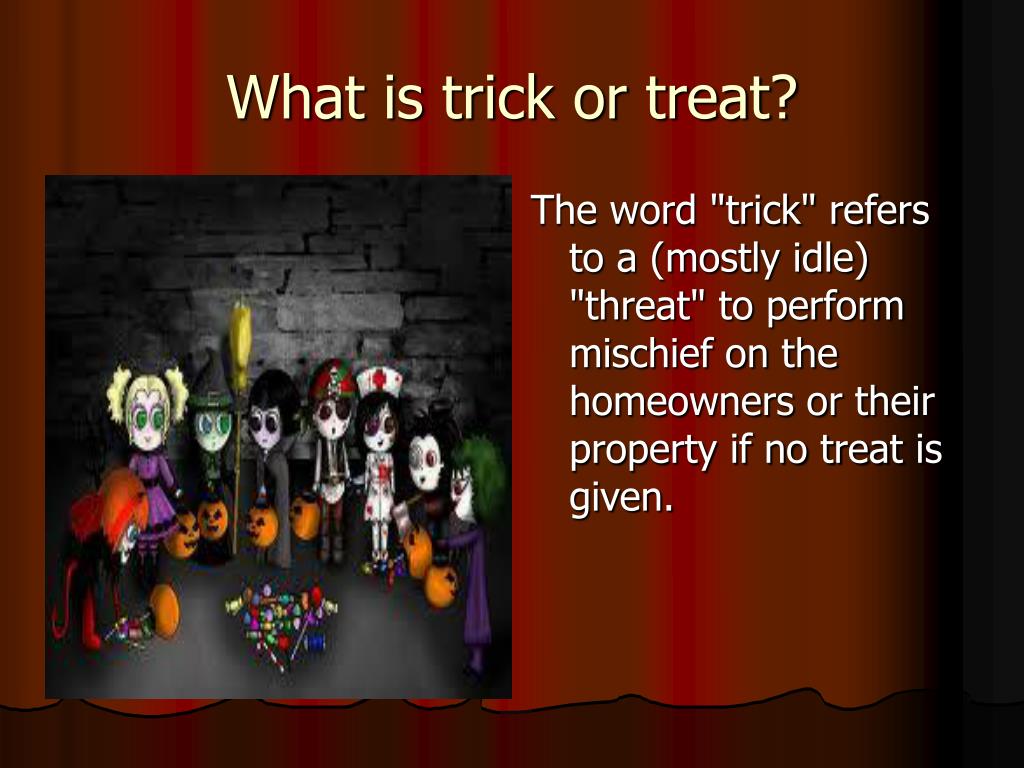 What is trick or treat?

The word "trick" refers to a (mostly idle) "threat" to perform mischief on the homeowners or their property if no treat is given.